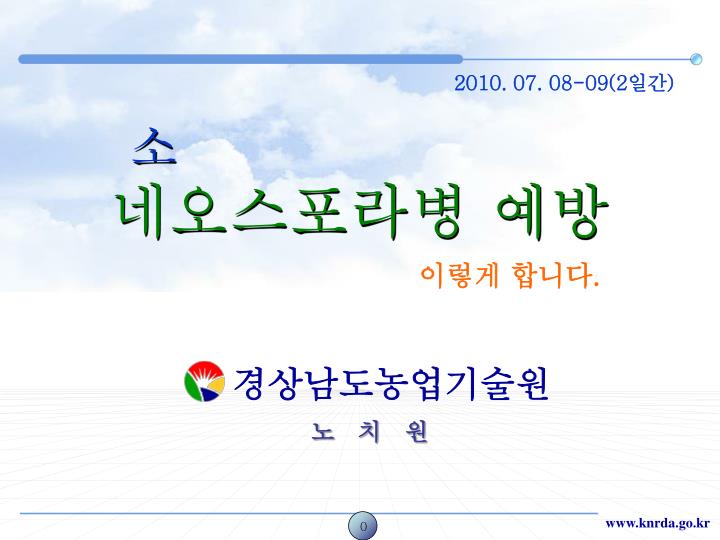 2010. 07. 08-09(2일간)

소
네오스포라병 예방

이렇게 합니다.

경상남도농업기술원

노 치 원

0

www.knrda.go.kr